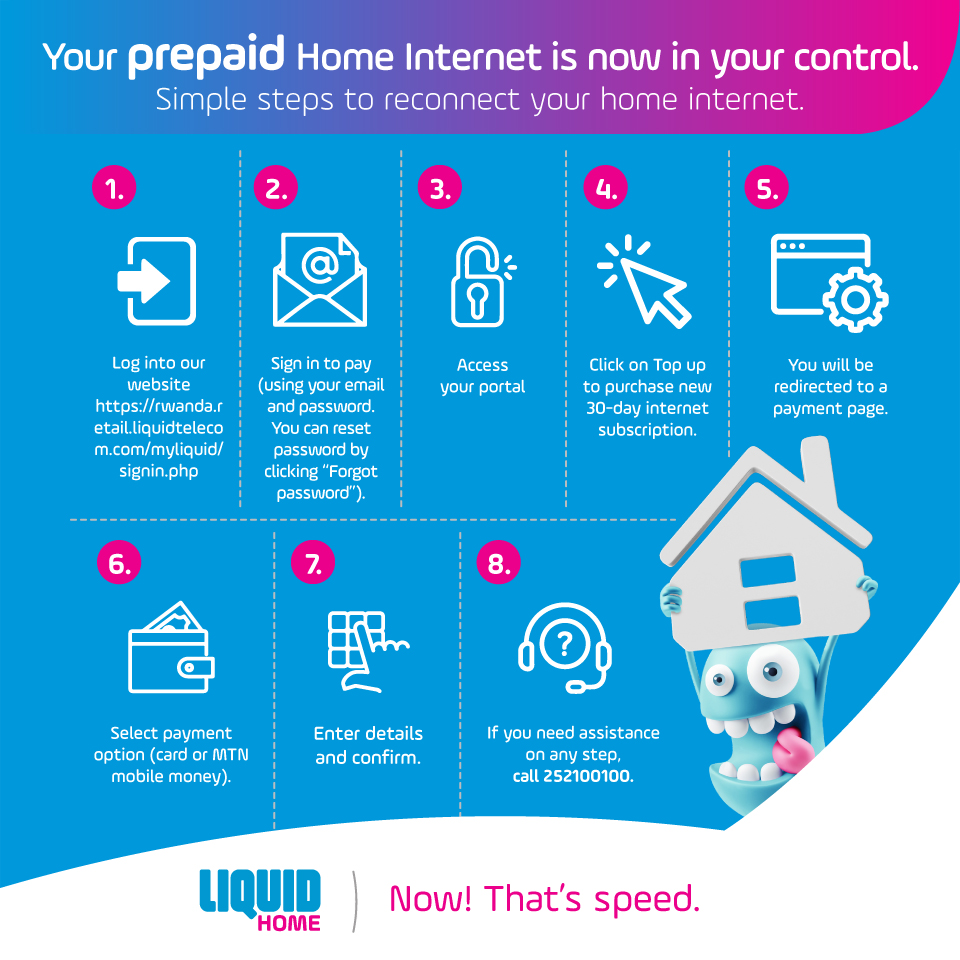 Your prepaid Home Internet is now in your control.
Simple steps to reconnect your home internet.

1.
Log into our website https://rwanda.retail.liquidtelecom.com/myliquid/signin.php

2.
Sign in to pay (using your email and password. You can reset password by clicking "Forgot password").

3.
Access your portal

4.
Click on Top up to purchase new 30-day internet subscription.

5.
You will be redirected to a payment page.

6.
Select payment option (card or MTN mobile money).

7.
Enter details and confirm.

8.
If you need assistance on any step, call 252100100.

LIQUID HOME

Now! That's speed.